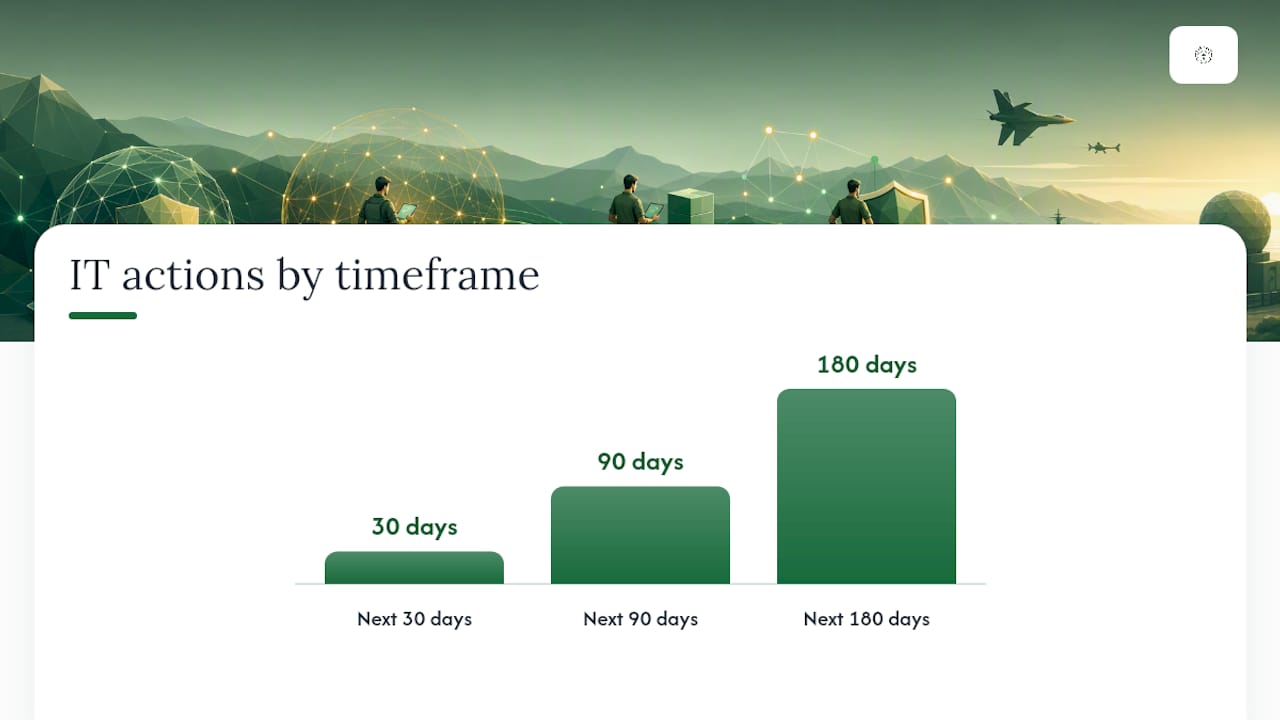 IT actions by timeframe

30 days
90 days
180 days

Next 30 days
Next 90 days
Next 180 days